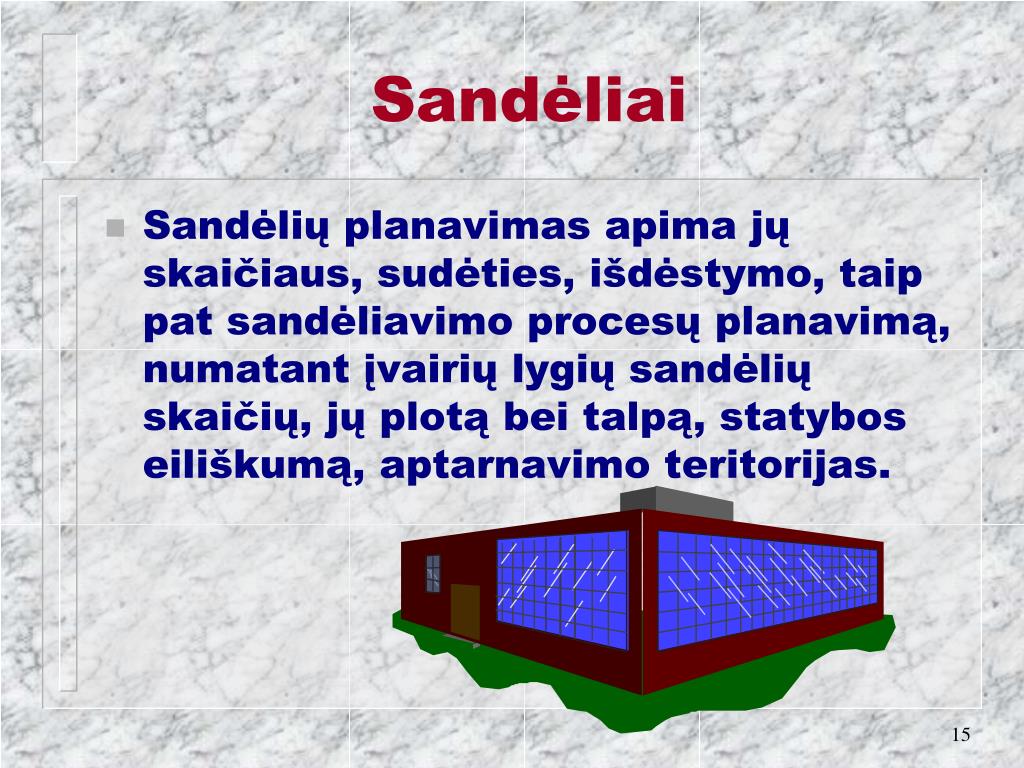 Sandėliai

Sandėlių planavimas apima jų skaičiaus, sudėties, išdėstymo, taip pat sandėliavimo procesų planavimą, numatant įvairių lygių sandėlių skaičių, jų plotą bei talpą, statybos eiliškumą, aptarnavimo teritorijas.

15